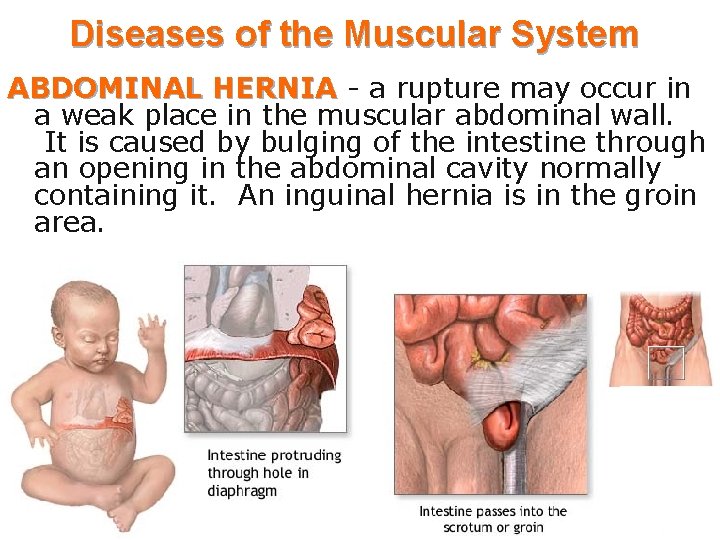 Diseases of the Muscular System

ABDOMINAL HERNIA - a rupture may occur in a weak place in the muscular abdominal wall. It is caused by bulging of the intestine through an opening in the abdominal cavity normally containing it. An inguinal hernia is in the groin area.

Intestine protruding through hole in diaphragm

Intestine passes into the scrotum or groin